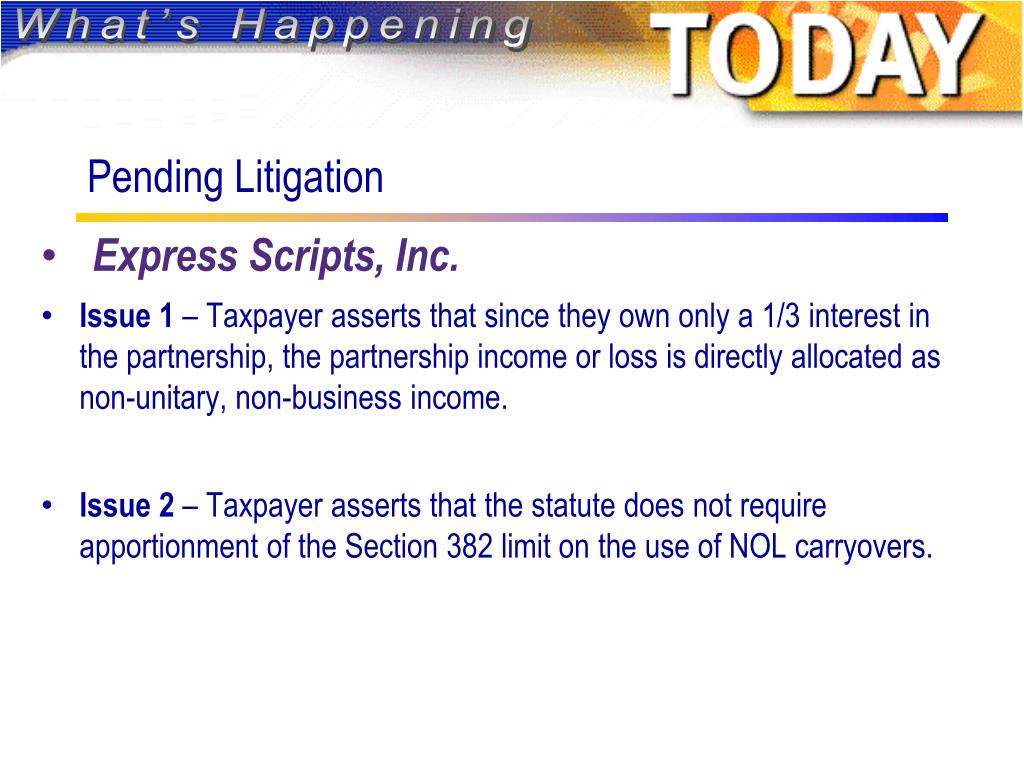 What's Happening TODAY

Pending Litigation

• Express Scripts, Inc.

• Issue 1 – Taxpayer asserts that since they own only a 1/3 interest in the partnership, the partnership income or loss is directly allocated as non-unitary, non-business income.

• Issue 2 – Taxpayer asserts that the statute does not require apportionment of the Section 382 limit on the use of NOL carryovers.